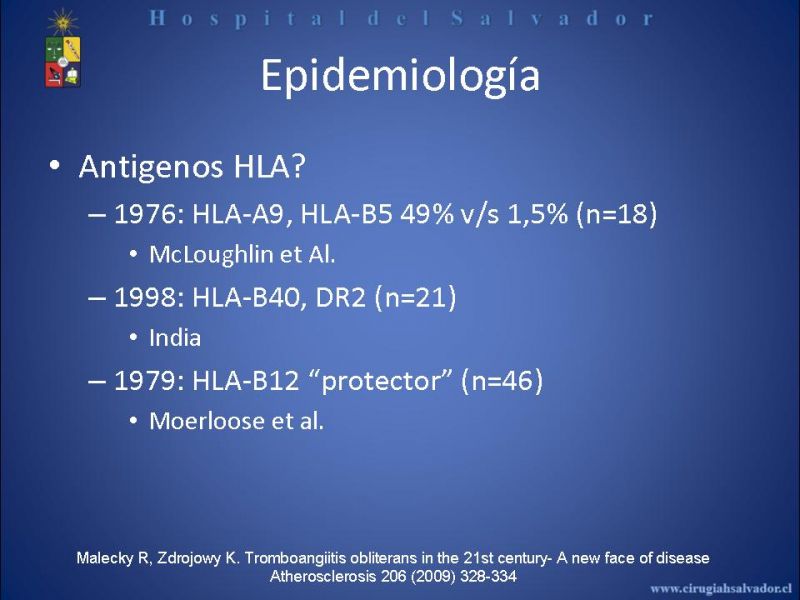 Hospital del Salvador

Epidemiología

• Antigenos HLA?
– 1976: HLA-A9, HLA-B5 49% v/s 1,5% (n=18)
• McLoughlin et Al.
– 1998: HLA-B40, DR2 (n=21)
• India
– 1979: HLA-B12 “protector” (n=46)
• Moerloose et al.

Malecky R, Zdrojowy K. Tromboangiitis obliterans in the 21st century- A new face of disease
Atherosclerosis 206 (2009) 328-334

www.cirugiahsalvador.cl